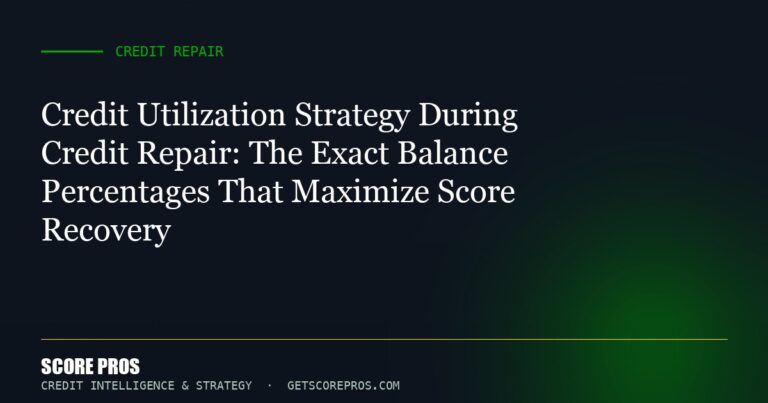 CREDIT REPAIR

Credit Utilization Strategy During Credit Repair: The Exact Balance Percentages That Maximize Score Recovery

SCORE PROS
CREDIT INTELLIGENCE & STRATEGY · GETSCOREPROS.COM